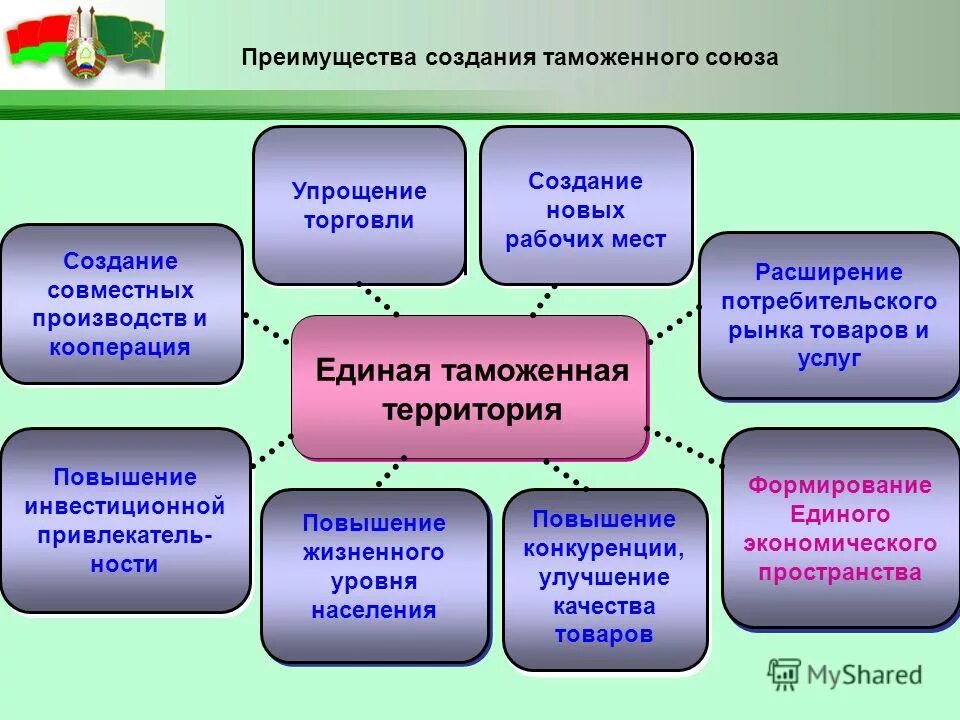 Преимущества создания таможенного союза

Упрощение торговли

Создание новых рабочих мест

Создание совместных производств и кооперация

Расширение потребительского рынка товаров и услуг

Единая таможенная территория

Повышение инвестиционной привлекательности

Повышение жизненного уровня населения

Повышение конкуренции, улучшение качества товаров

Формирование Единого экономического пространства

MyShared